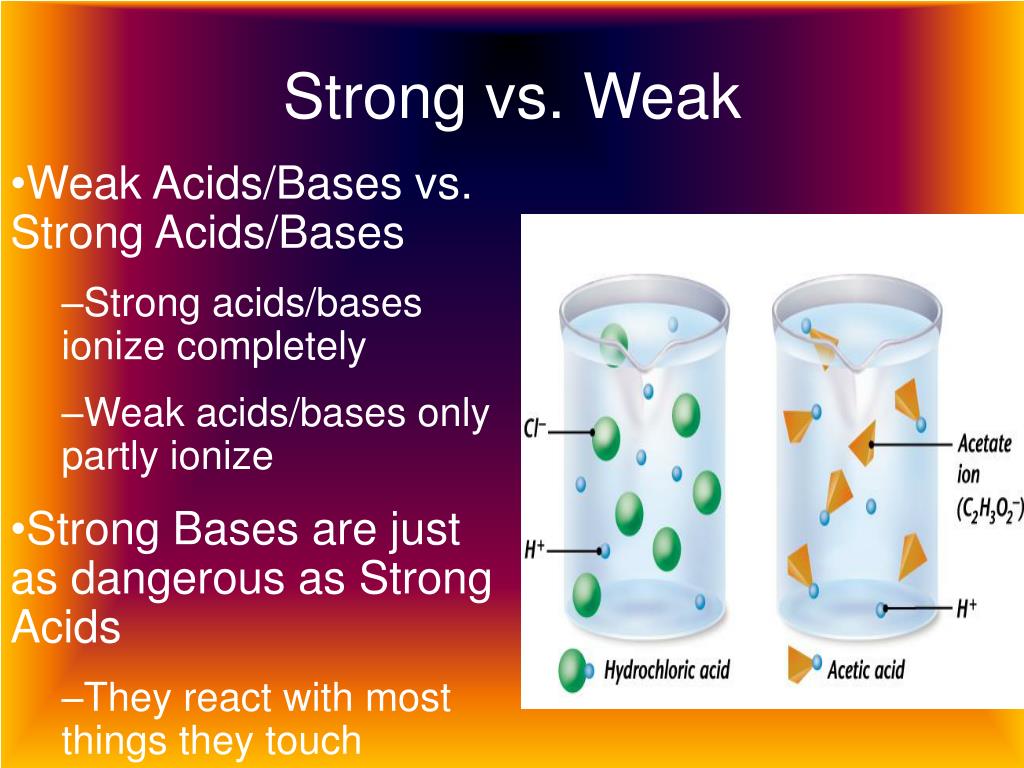 Strong vs. Weak

•Weak Acids/Bases vs. Strong Acids/Bases

–Strong acids/bases ionize completely

–Weak acids/bases only partly ionize

•Strong Bases are just as dangerous as Strong Acids

–They react with most things they touch

$Cl^-$

$H^+$

Acetate ion ($C_2H_3O_2^-$)

$H^+$

Hydrochloric acid

Acetic acid